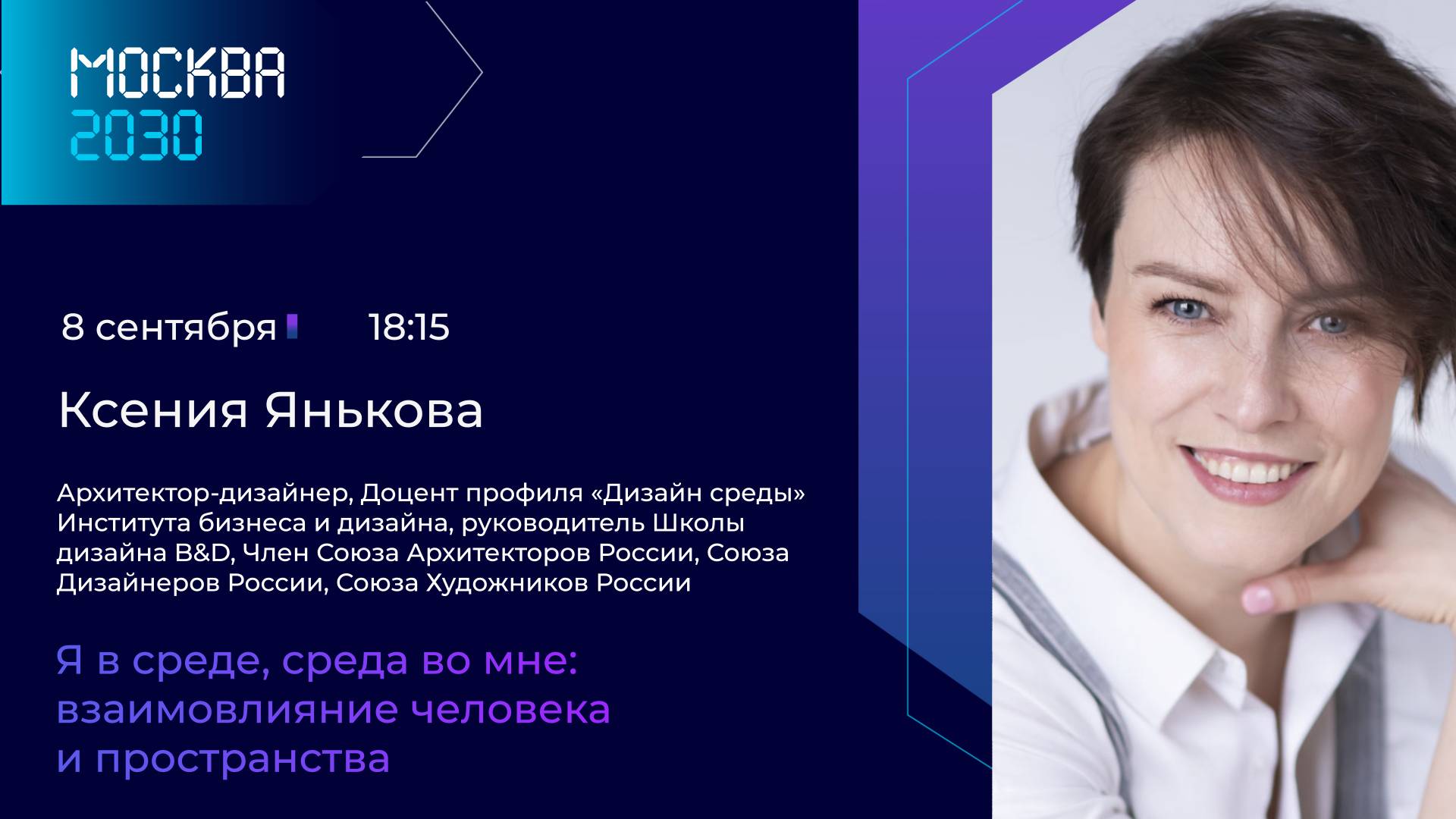 МОСКВА
2030

8 сентября 18:15

Ксения Янькова

Архитектор-дизайнер, Доцент профиля «Дизайн среды» Института бизнеса и дизайна, руководитель Школы дизайна B&D, Член Союза Архитекторов России, Союза Дизайнеров России, Союза Художников России

Я в среде, среда во мне: взаимовлияние человека и пространства